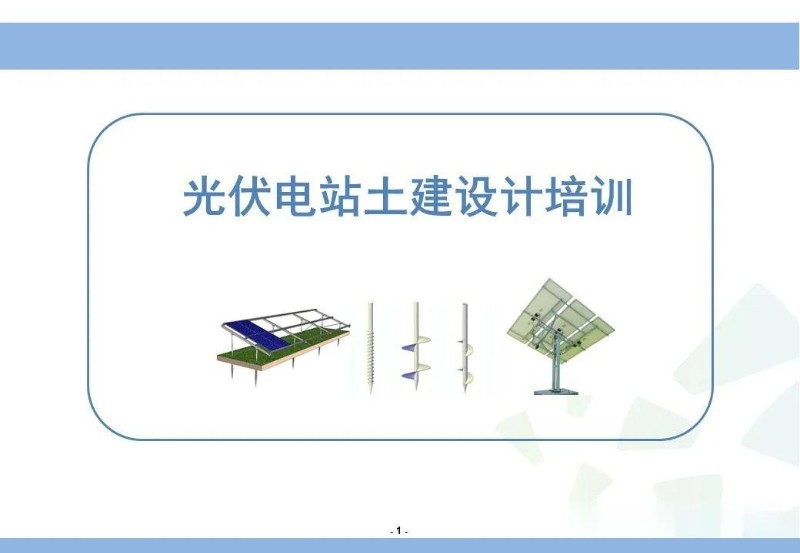 光伏电站土建设计培训

- 1 -